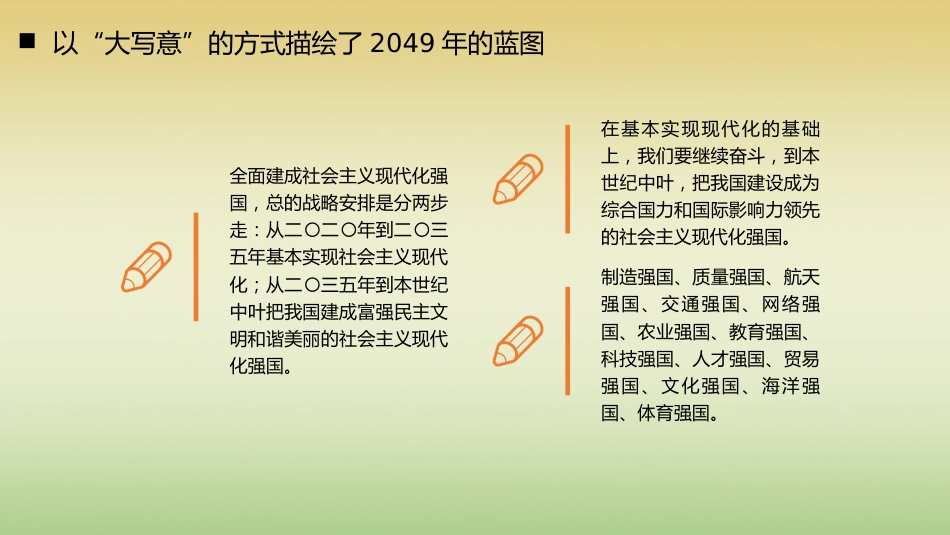 ■ 以“大写意”的方式描绘了 2049 年的蓝图

全面建成社会主义现代化强国，总的战略安排是分两步走：从二〇二〇年到二〇三五年基本实现社会主义现代化；从二〇三五年到本世纪中叶把我国建成富强民主文明和谐美丽的社会主义现代化强国。

在基本实现现代化的基础上，我们要继续奋斗，到本世纪中叶，把我国建设成为综合国力和国际影响力领先的社会主义现代化强国。

制造强国、质量强国、航天强国、交通强国、网络强国、农业强国、教育强国、科技强国、人才强国、贸易强国、文化强国、海洋强国、体育强国。